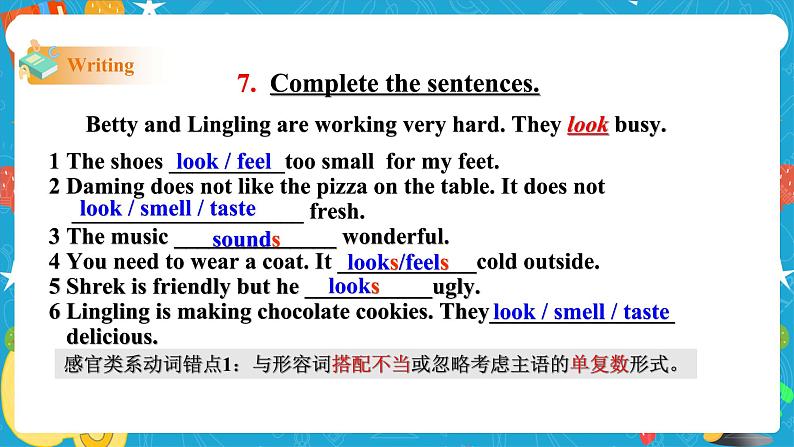 Writing

7. Complete the sentences.

Betty and Lingling are working very hard. They look busy.

1 The shoes look / feel too small for my feet.
2 Daming does not like the pizza on the table. It does not look / smell / taste fresh.
3 The music sounds wonderful.
4 You need to wear a coat. It looks/feels cold outside.
5 Shrek is friendly but he looks ugly.
6 Lingling is making chocolate cookies. They look / smell / taste delicious.

感官类系动词错点1：与形容词搭配不当或忽略考虑主语的单复数形式。